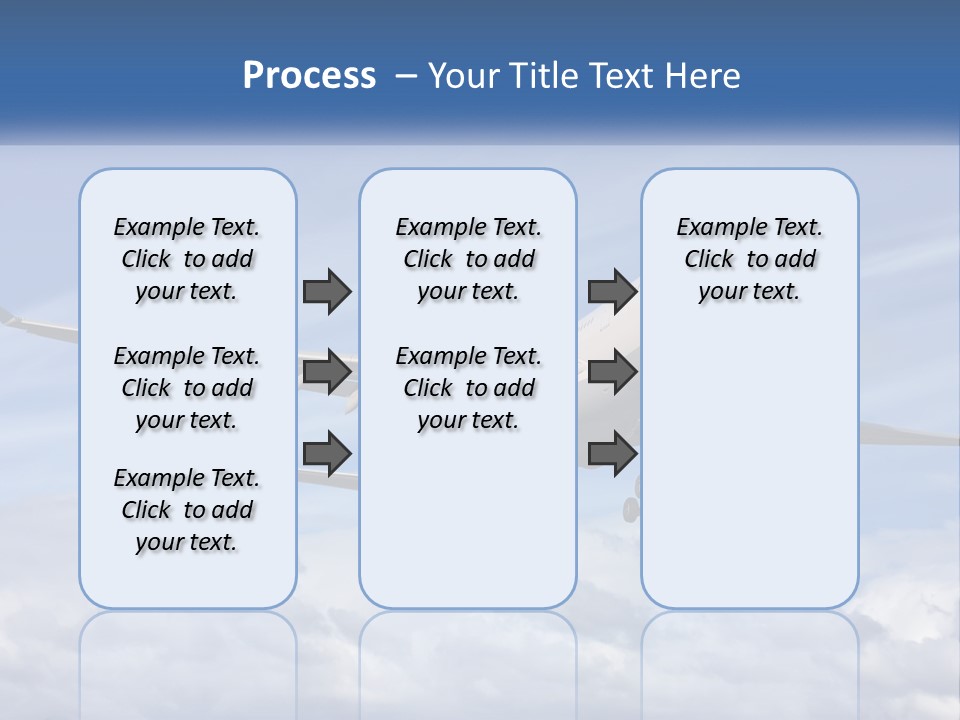 Process – Your Title Text Here

Example Text. Click to add your text.

Example Text. Click to add your text.

Example Text. Click to add your text.

Example Text. Click to add your text.

Example Text. Click to add your text.

Example Text. Click to add your text.